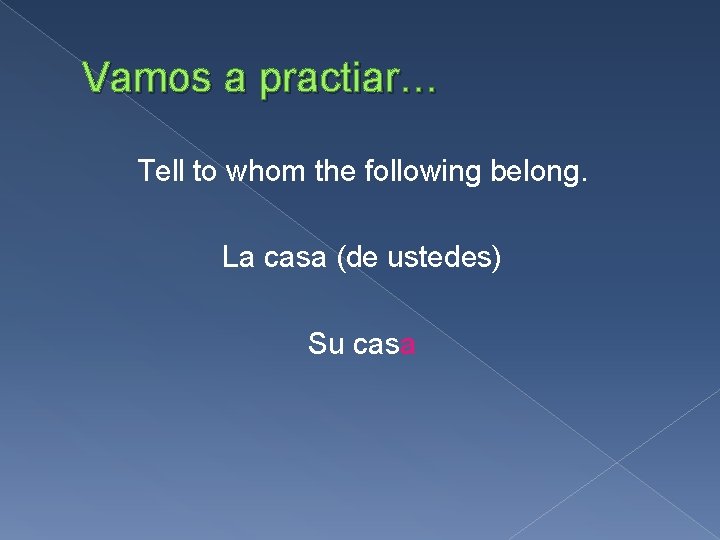 Vamos a practiar…

Tell to whom the following belong.

La casa (de ustedes)

Su casa